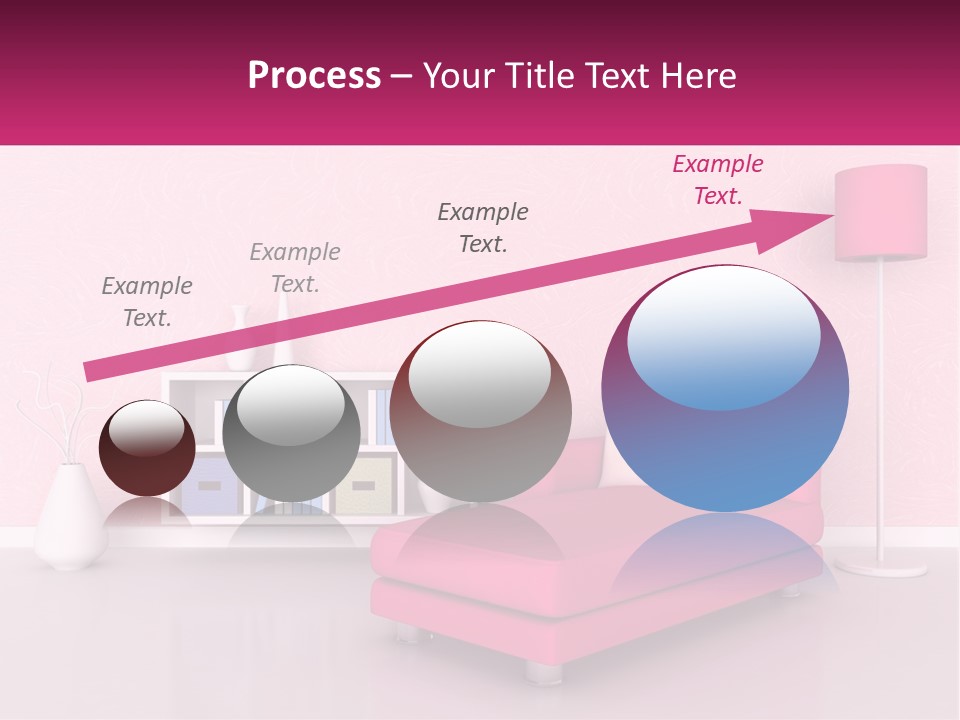 Process – Your Title Text Here

Example Text.

Example Text.

Example Text.

Example Text.